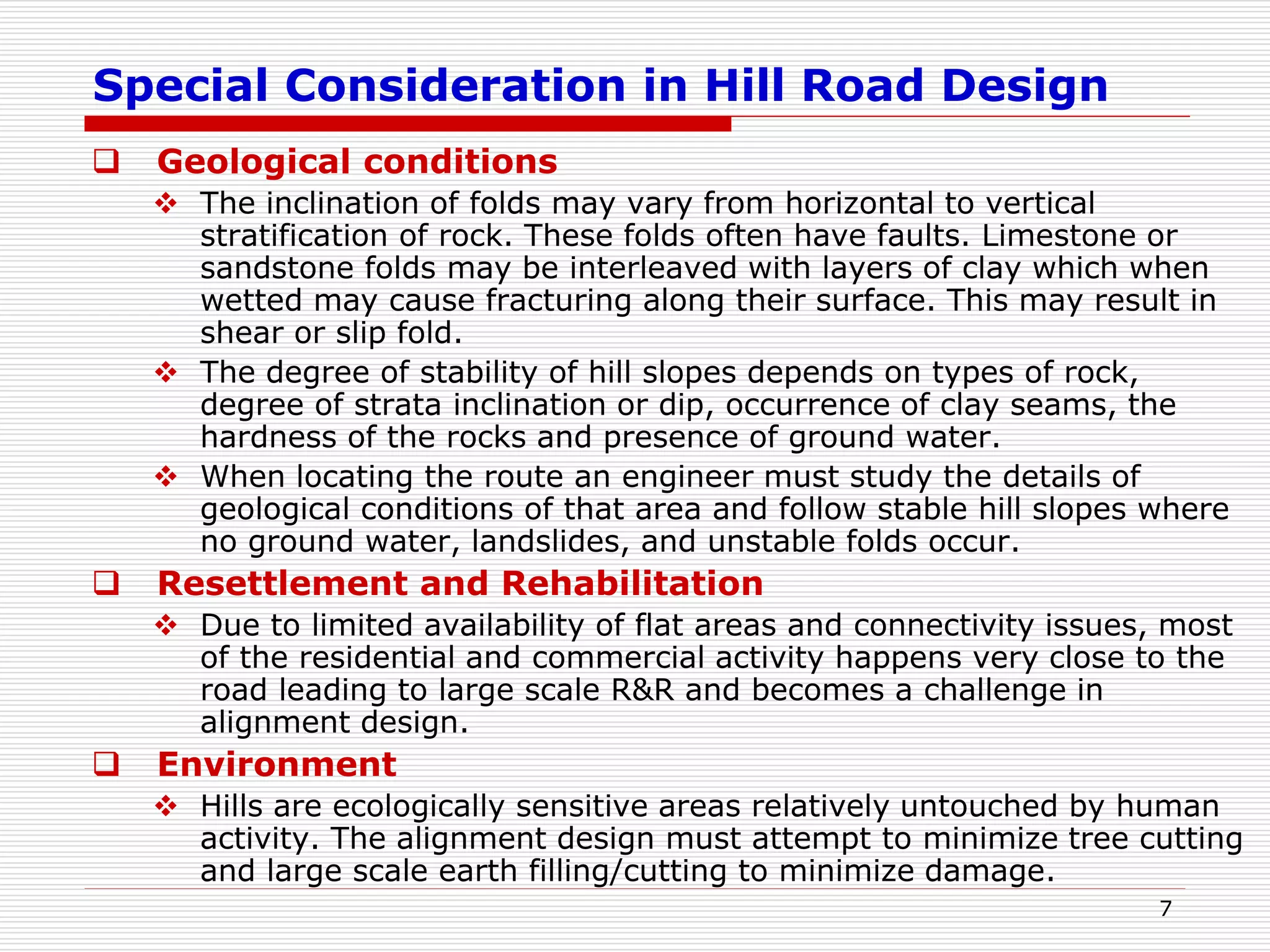 Special Consideration in Hill Road Design

❑ Geological conditions

❖ The inclination of folds may vary from horizontal to vertical stratification of rock. These folds often have faults. Limestone or sandstone folds may be interleaved with layers of clay which when wetted may cause fracturing along their surface. This may result in shear or slip fold.

❖ The degree of stability of hill slopes depends on types of rock, degree of strata inclination or dip, occurrence of clay seams, the hardness of the rocks and presence of ground water.

❖ When locating the route an engineer must study the details of geological conditions of that area and follow stable hill slopes where no ground water, landslides, and unstable folds occur.

❑ Resettlement and Rehabilitation

❖ Due to limited availability of flat areas and connectivity issues, most of the residential and commercial activity happens very close to the road leading to large scale R&R and becomes a challenge in alignment design.

❑ Environment

❖ Hills are ecologically sensitive areas relatively untouched by human activity. The alignment design must attempt to minimize tree cutting and large scale earth filling/cutting to minimize damage.

7